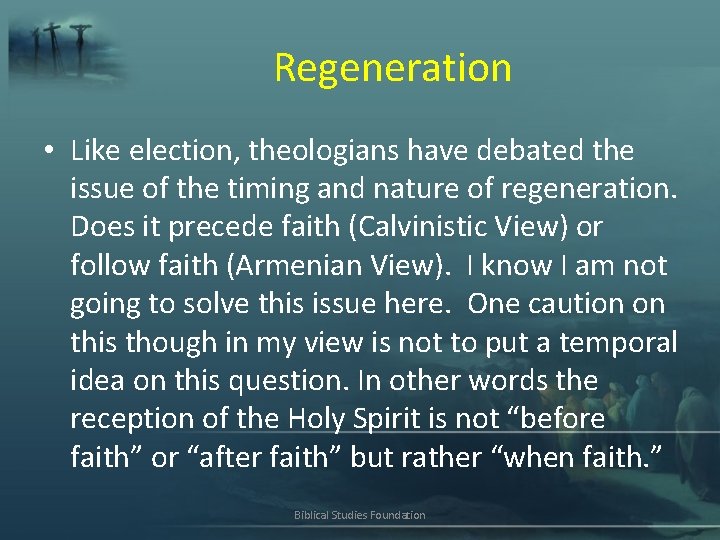 Regeneration

• Like election, theologians have debated the issue of the timing and nature of regeneration. Does it precede faith (Calvinistic View) or follow faith (Armenian View).  I know I am not going to solve this issue here.  One caution on this though in my view is not to put a temporal idea on this question. In other words the reception of the Holy Spirit is not “before faith” or “after faith” but rather “when faith.”

Biblical Studies Foundation